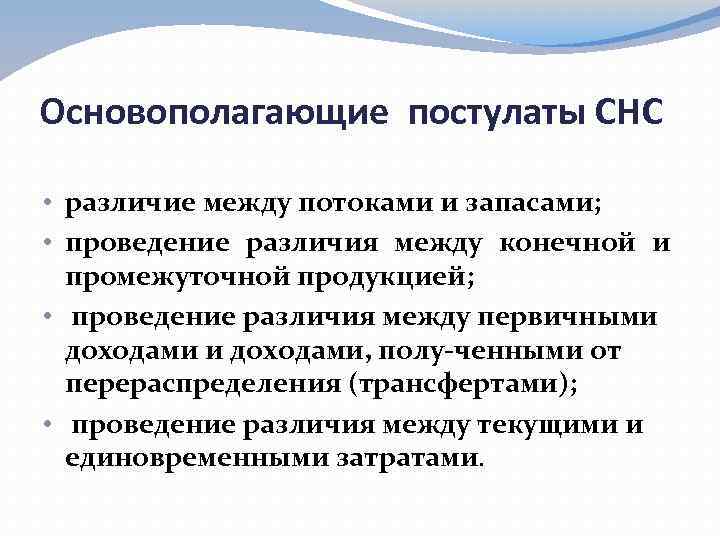 Основополагающие постулаты СНС

• различие между потоками и запасами;
• проведение различия между конечной и промежуточной продукцией;
• проведение различия между первичными доходами и доходами, полу-ченными от перераспределения (трансфертами);
• проведение различия между текущими и единовременными затратами.